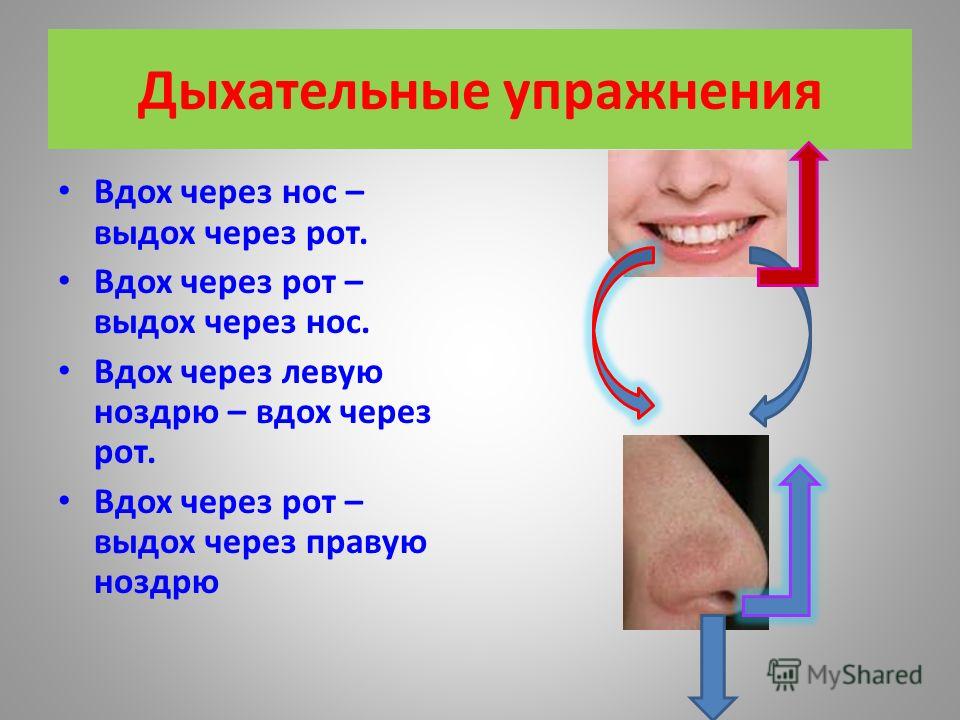 Дыхательные упражнения

• Вдох через нос – выдох через рот.
• Вдох через рот – выдох через нос.
• Вдох через левую ноздрю – вдох через рот.
• Вдох через рот – выдох через правую ноздрю

MyShared